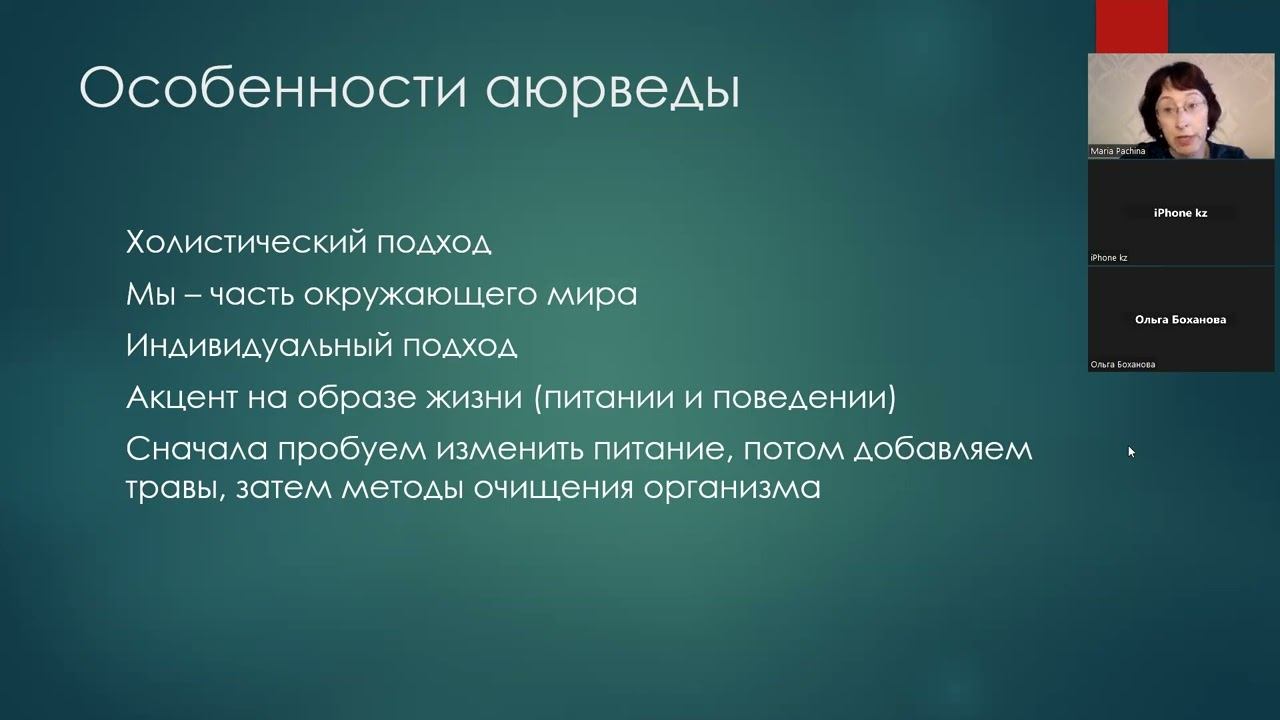 Особенности аюрведы

Холистический подход

Мы – часть окружающего мира

Индивидуальный подход

Акцент на образе жизни (питании и поведении)

Сначала пробуем изменить питание, потом добавляем травы, затем методы очищения организма

Maria Pachina

iPhone kz

iPhone kz

Ольга Боханова

Ольга Боханова